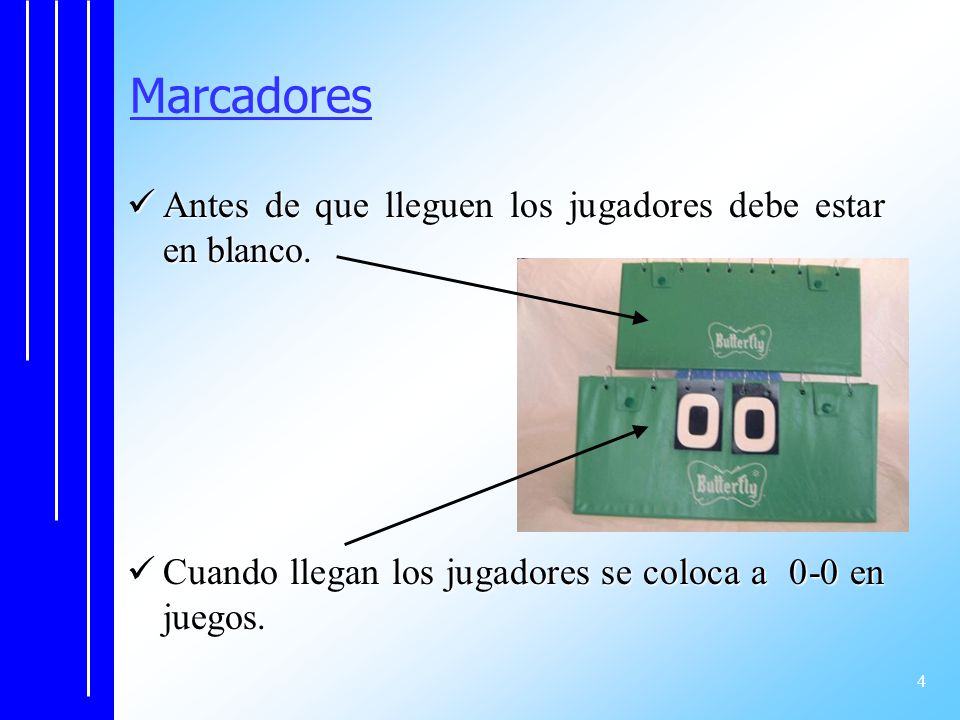 Marcadores

✓ Antes de que lleguen los jugadores debe estar en blanco.

Butterfly

0 0

Butterfly

✓ Cuando llegan los jugadores se coloca a 0-0 en juegos.

4